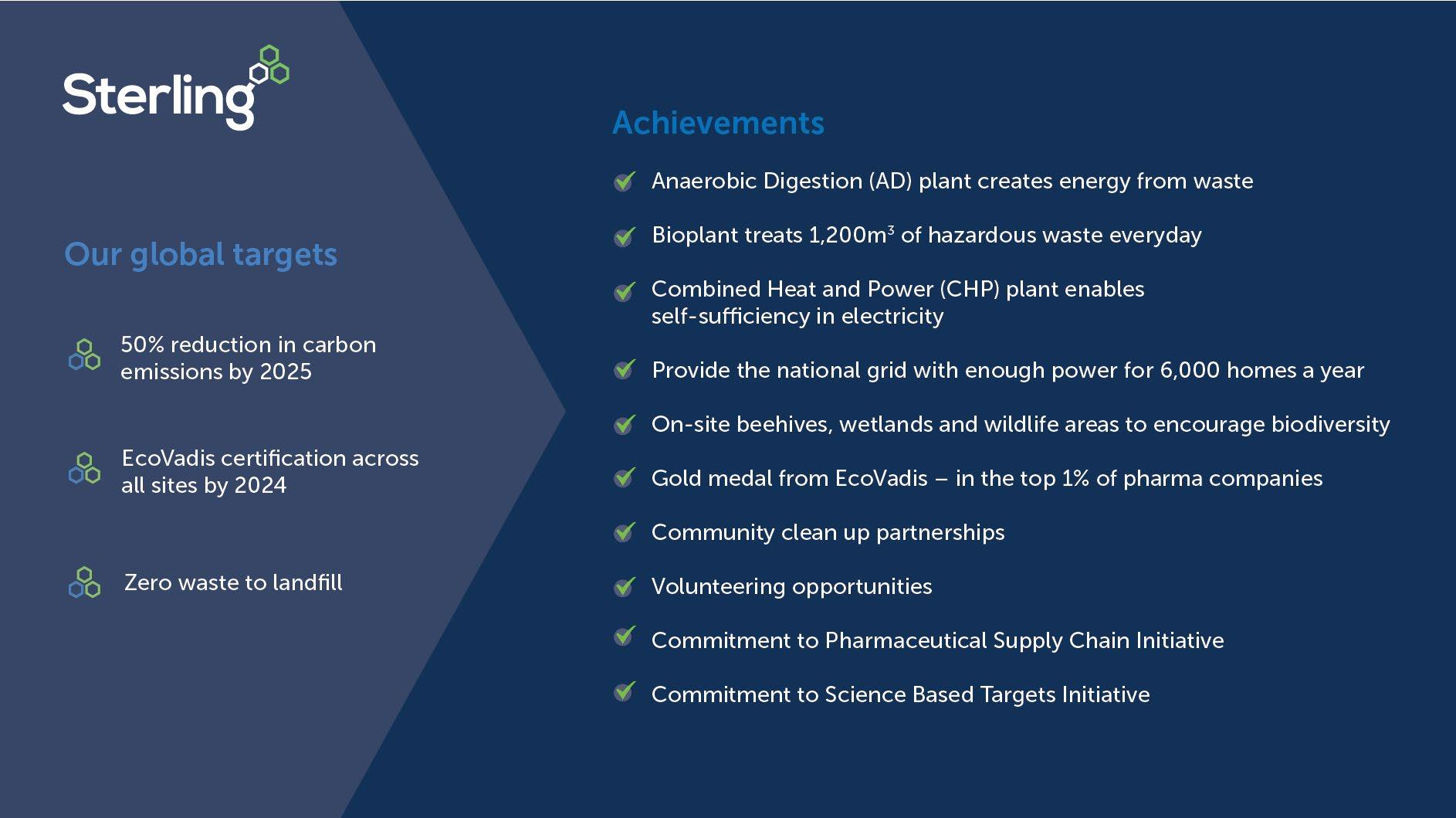 Sterling

Our global targets

50% reduction in carbon emissions by 2025

EcoVadis certification across all sites by 2024

Zero waste to landfill

Achievements

Anaerobic Digestion (AD) plant creates energy from waste

Bioplant treats 1,200m$^3$ of hazardous waste everyday

Combined Heat and Power (CHP) plant enables self-sufficiency in electricity

Provide the national grid with enough power for 6,000 homes a year

On-site beehives, wetlands and wildlife areas to encourage biodiversity

Gold medal from EcoVadis – in the top 1% of pharma companies

Community clean up partnerships

Volunteering opportunities

Commitment to Pharmaceutical Supply Chain Initiative

Commitment to Science Based Targets Initiative